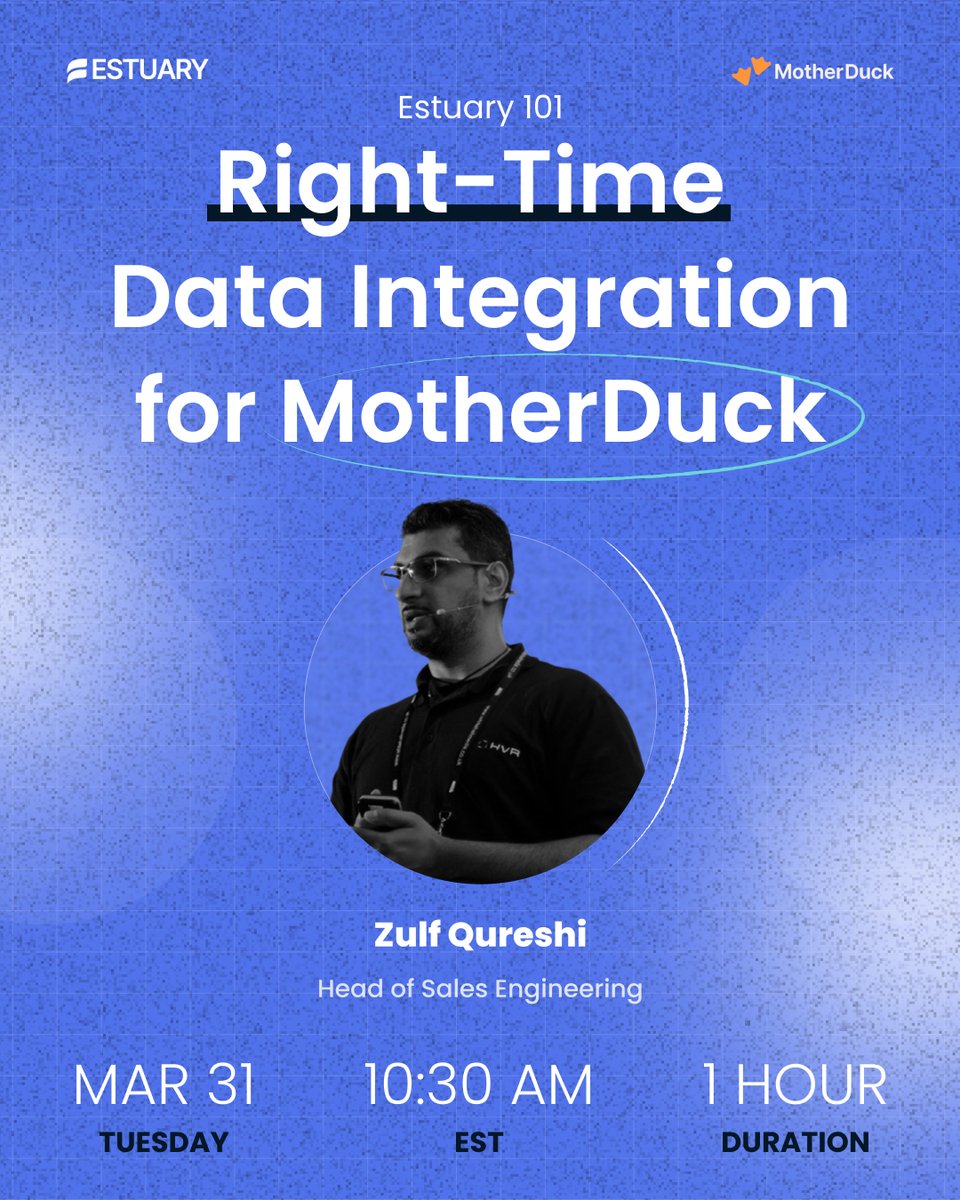 ESTUARY

MotherDuck

Estuary 101

Right-Time Data Integration for MotherDuck

HVR

Zulf Qureshi

Head of Sales Engineering

MAR 31
TUESDAY

10:30 AM
EST

1 HOUR
DURATION